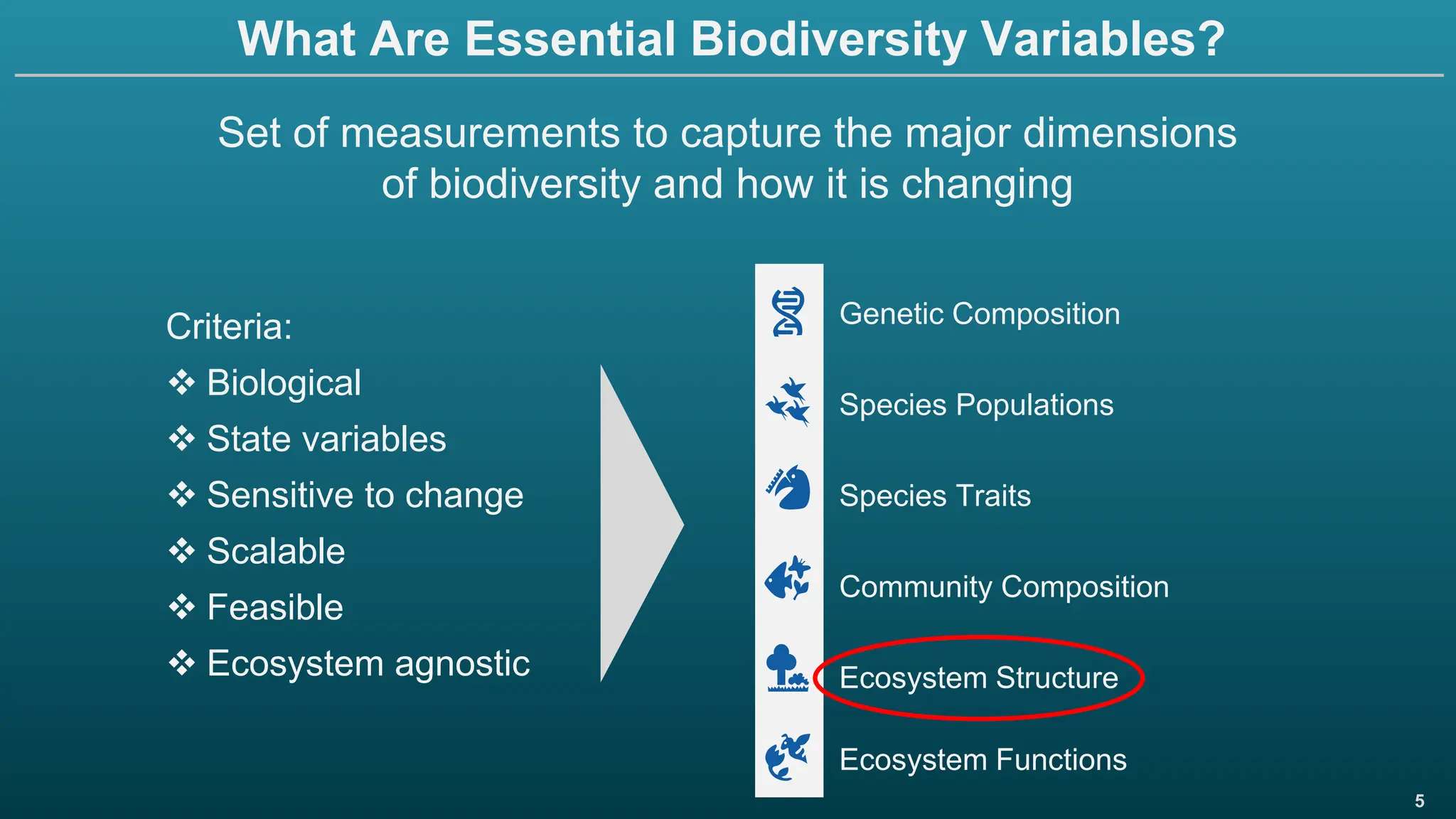 What Are Essential Biodiversity Variables?

Set of measurements to capture the major dimensions of biodiversity and how it is changing

Criteria:
❖ Biological
❖ State variables
❖ Sensitive to change
❖ Scalable
❖ Feasible
❖ Ecosystem agnostic

Genetic Composition

Species Populations

Species Traits

Community Composition

Ecosystem Structure

Ecosystem Functions

5